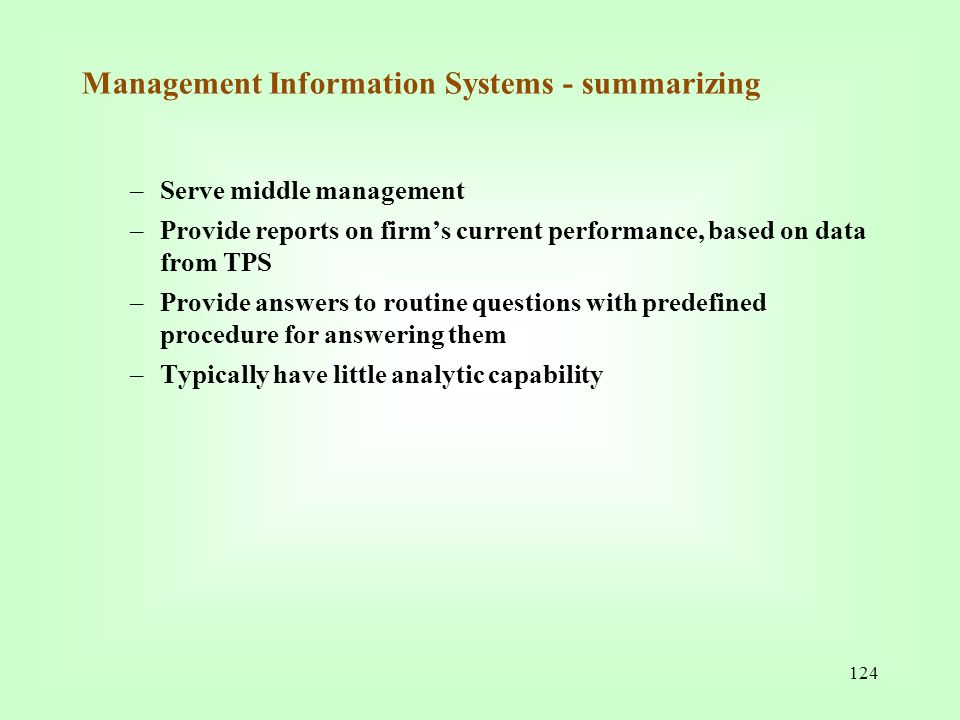 Management Information Systems - summarizing

– Serve middle management
– Provide reports on firm’s current performance, based on data from TPS
– Provide answers to routine questions with predefined procedure for answering them
– Typically have little analytic capability

124